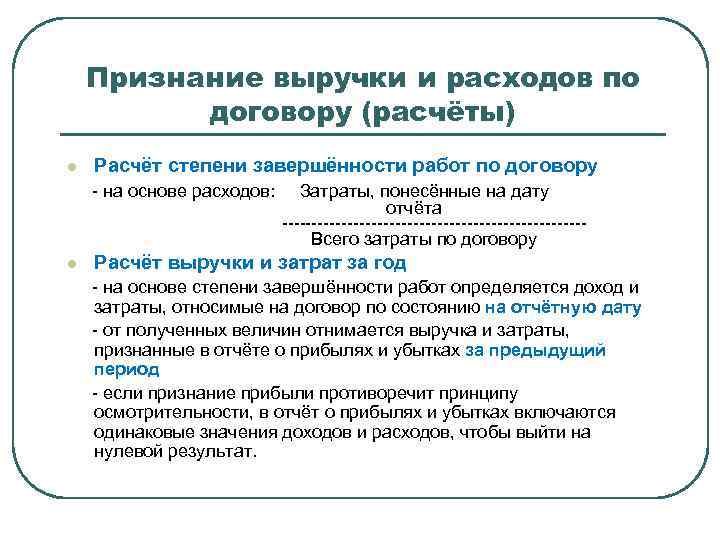 Признание выручки и расходов по договору (расчёты)

Расчёт степени завершённости работ по договору

- на основе расходов: Затраты, понесённые на дату отчёта
---------------------------------------------------
Всего затраты по договору

Расчёт выручки и затрат за год

- на основе степени завершённости работ определяется доход и затраты, относимые на договор по состоянию на отчётную дату

- от полученных величин отнимается выручка и затраты, признанные в отчёте о прибылях и убытках за предыдущий период

- если признание прибыли противоречит принципу осмотрительности, в отчёт о прибылях и убытках включаются одинаковые значения доходов и расходов, чтобы выйти на нулевой результат.